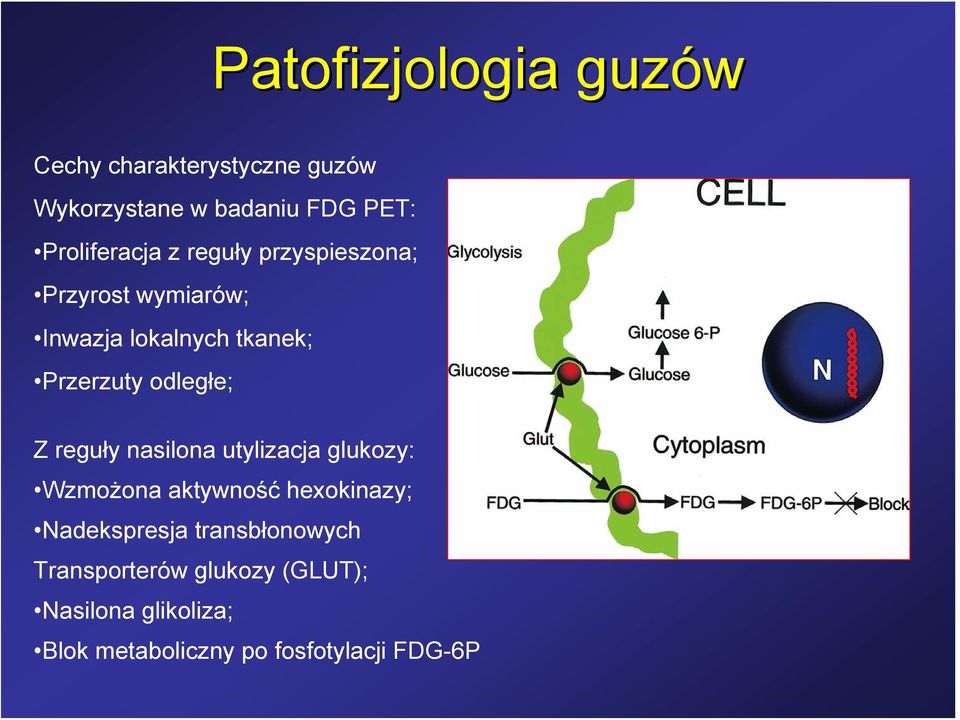 Patofizjologia guzów

Cechy charakterystyczne guzów

Wykorzystane w badaniu FDG PET:

•Proliferacja z reguły przyspieszona;

•Przyrost wymiarów;

•Inwazja lokalnych tkanek;

•Przerzuty odległe;

Z reguły nasilona utylizacja glukozy:

•Wzmożona aktywność hexokinazy;

•Nadekspresja transbłonowych Transporterów glukozy (GLUT);

•Nasilona glikoliza;

•Blok metaboliczny po fosfotylacji FDG-6P

CELL

Glycolysis

Glucose 6-P

Glucose

Glucose

N

Glut

Cytoplasm

FDG

FDG

FDG-6P

Block